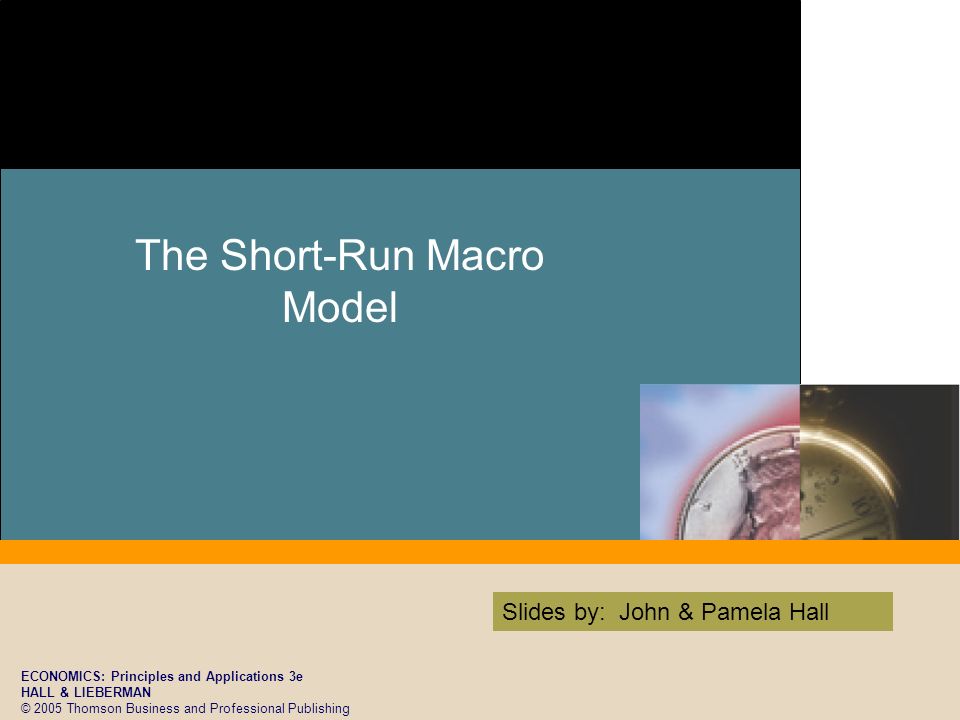 The Short-Run Macro Model

Slides by: John & Pamela Hall

ECONOMICS: Principles and Applications 3e
HALL & LIEBERMAN
© 2005 Thomson Business and Professional Publishing